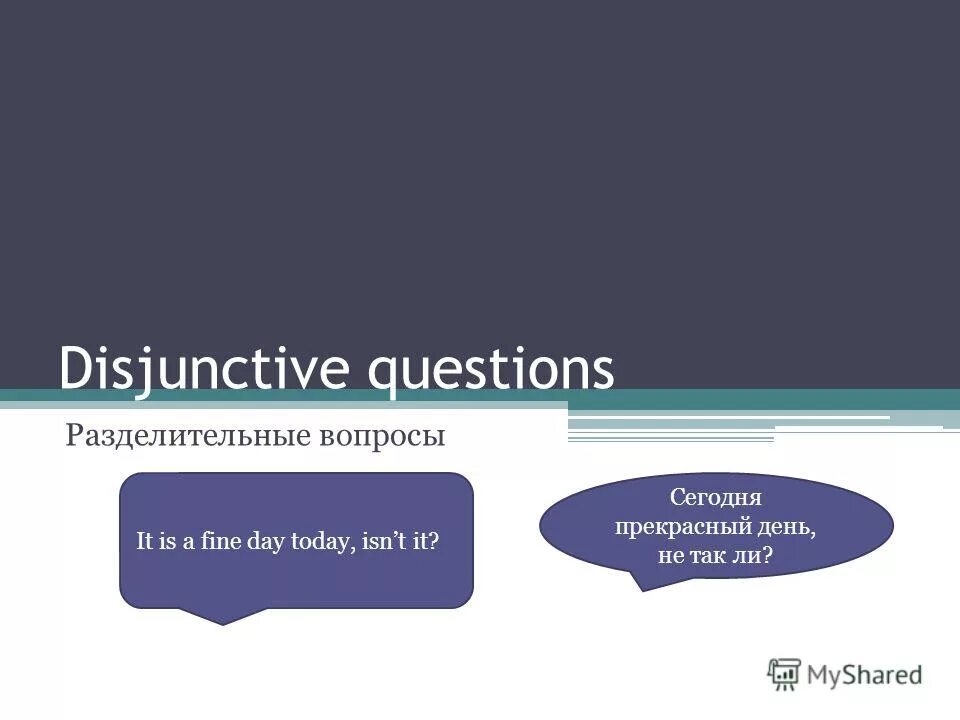 Disjunctive questions

Разделительные вопросы

It is a fine day today, isn't it?

Сегодня прекрасный день, не так ли?

MyShared